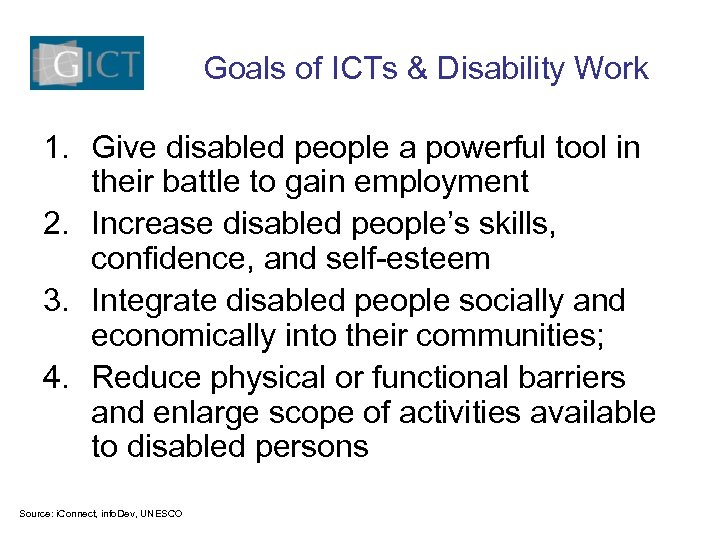 GICT

Goals of ICTs & Disability Work

1. Give disabled people a powerful tool in their battle to gain employment
2. Increase disabled people's skills, confidence, and self-esteem
3. Integrate disabled people socially and economically into their communities;
4. Reduce physical or functional barriers and enlarge scope of activities available to disabled persons

Source: iConnect, infoDev, UNESCO